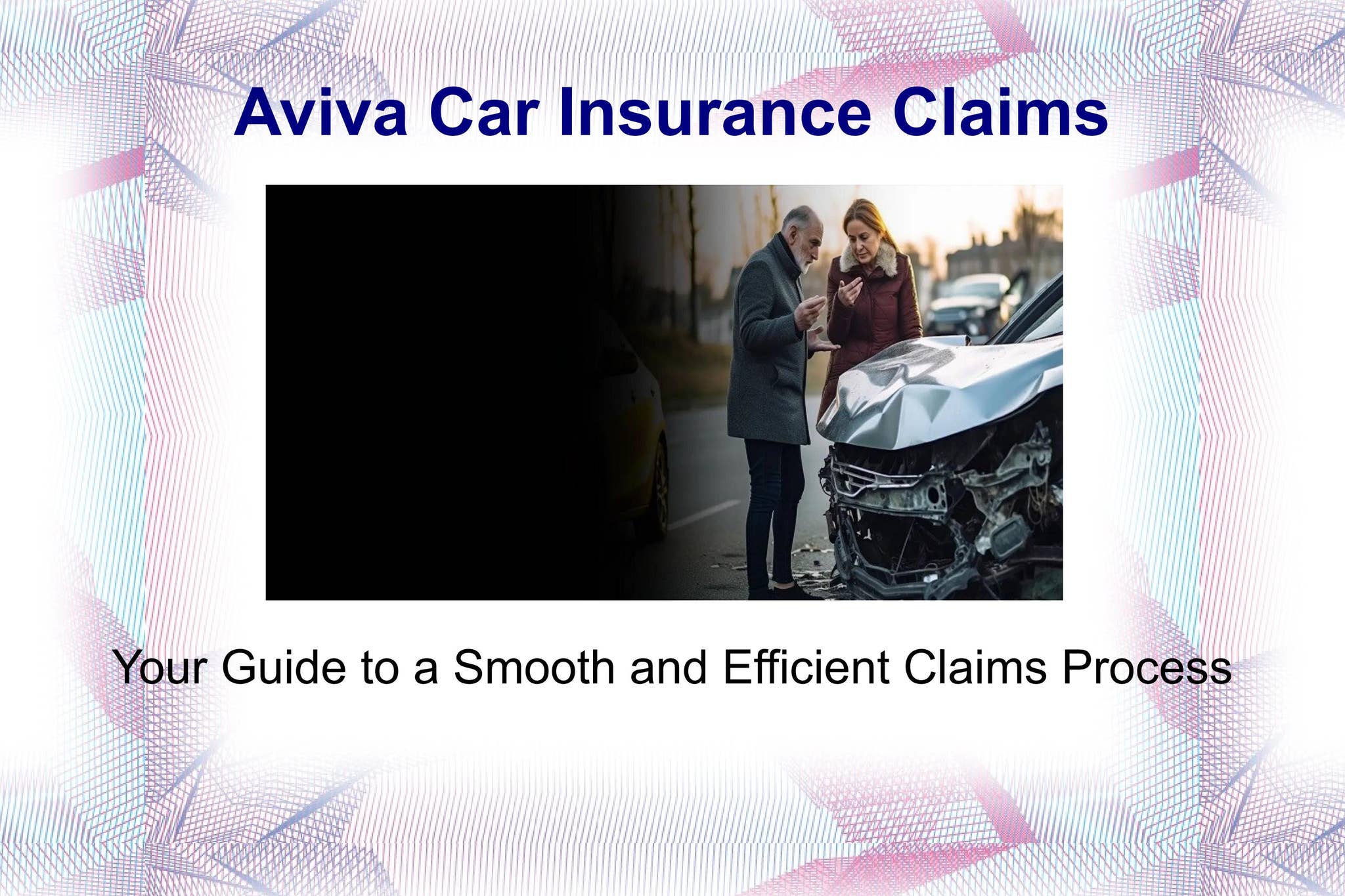 Aviva Car Insurance Claims

Your Guide to a Smooth and Efficient Claims Process